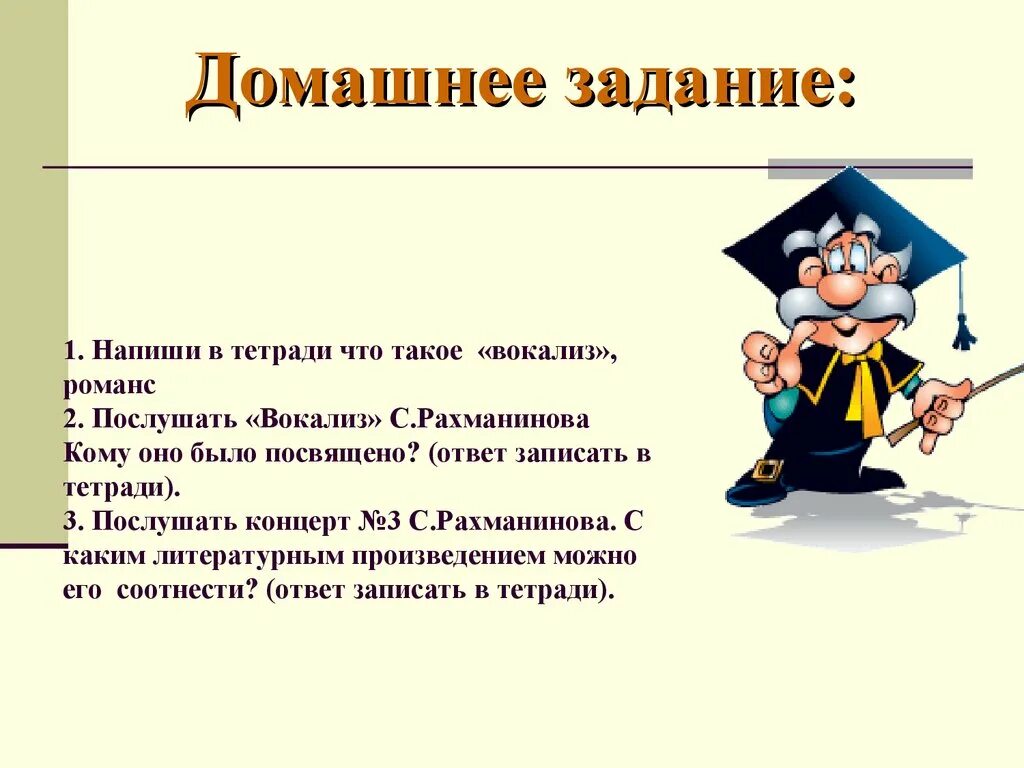 Домашнее задание:

1. Напиши в тетради что такое «вокализ», романс
2. Послушать «Вокализ» С.Рахманинова Кому оно было посвящено? (ответ записать в тетради).
3. Послушать концерт №3 С.Рахманинова. С каким литературным произведением можно его соотнести? (ответ записать в тетради).